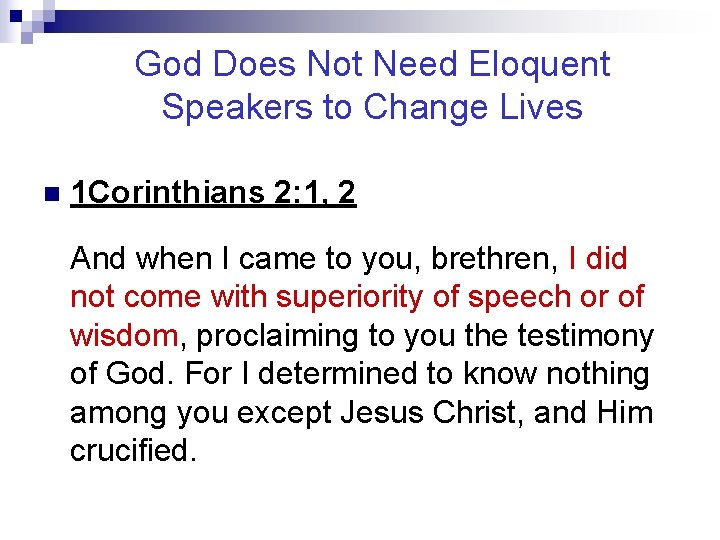 God Does Not Need Eloquent Speakers to Change Lives

1Corinthians 2:1, 2

And when I came to you, brethren, I did not come with superiority of speech or of wisdom, proclaiming to you the testimony of God. For I determined to know nothing among you except Jesus Christ, and Him crucified.